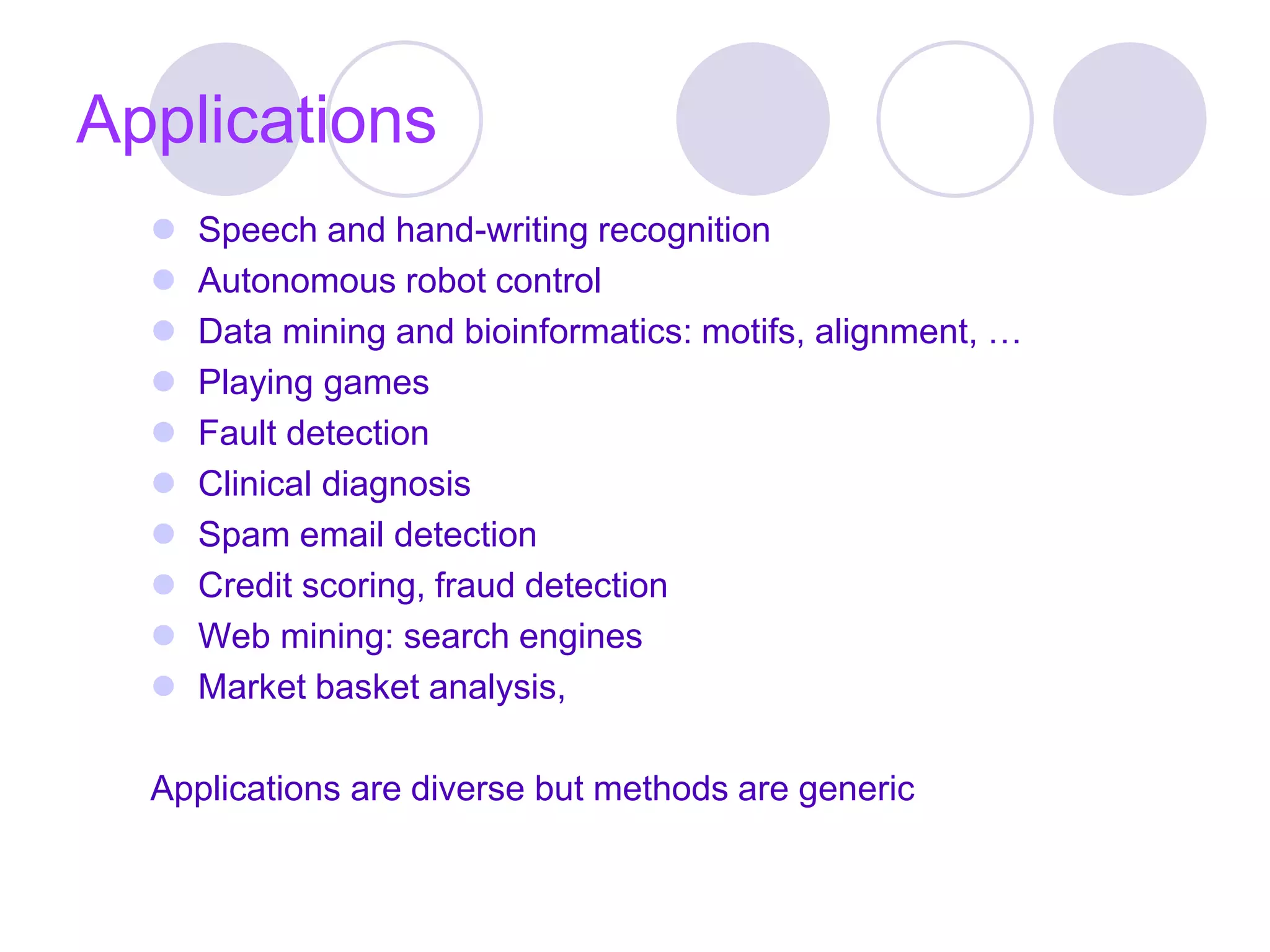 Applications

- Speech and hand-writing recognition
- Autonomous robot control
- Data mining and bioinformatics: motifs, alignment, …
- Playing games
- Fault detection
- Clinical diagnosis
- Spam email detection
- Credit scoring, fraud detection
- Web mining: search engines
- Market basket analysis,

Applications are diverse but methods are generic